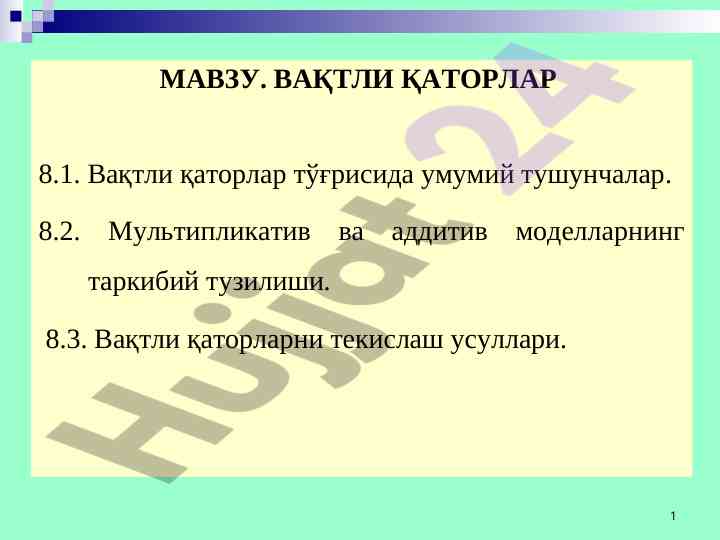 МАВЗУ. ВАҚТЛИ ҚАТОРЛАР

8.1. Вақтли қаторлар тўғрисида умумий тушунчалар.

8.2. Мультипликатив ва аддитив моделларнинг таркибий тузилиши.

8.3. Вақтли қаторларни текислаш усуллари.

Hujjat24

1